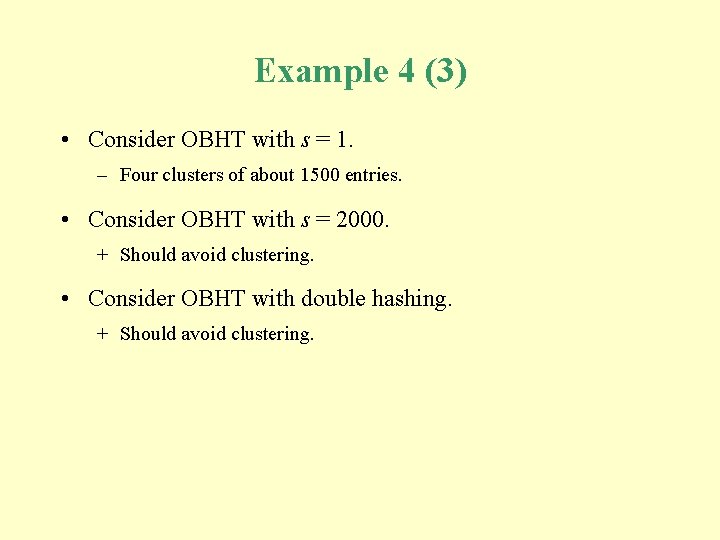 Example 4 (3)

• Consider OBHT with $s = 1$.

– Four clusters of about 1500 entries.

• Consider OBHT with $s = 2000$.

+ Should avoid clustering.

• Consider OBHT with double hashing.

+ Should avoid clustering.